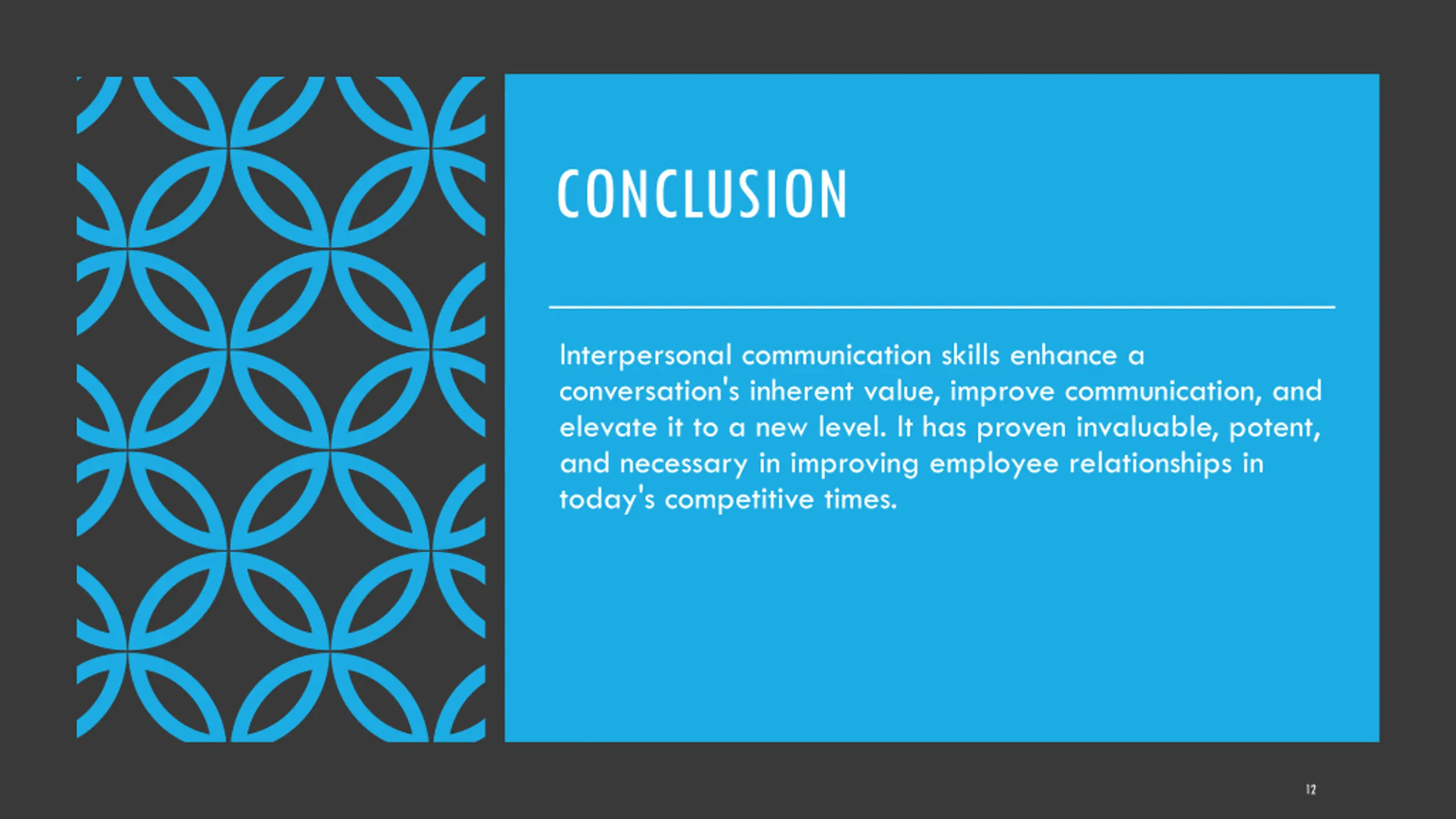 CONCLUSION

Interpersonal communication skills enhance a conversation's inherent value, improve communication, and elevate it to a new level. It has proven invaluable, potent, and necessary in improving employee relationships in today's competitive times.

12